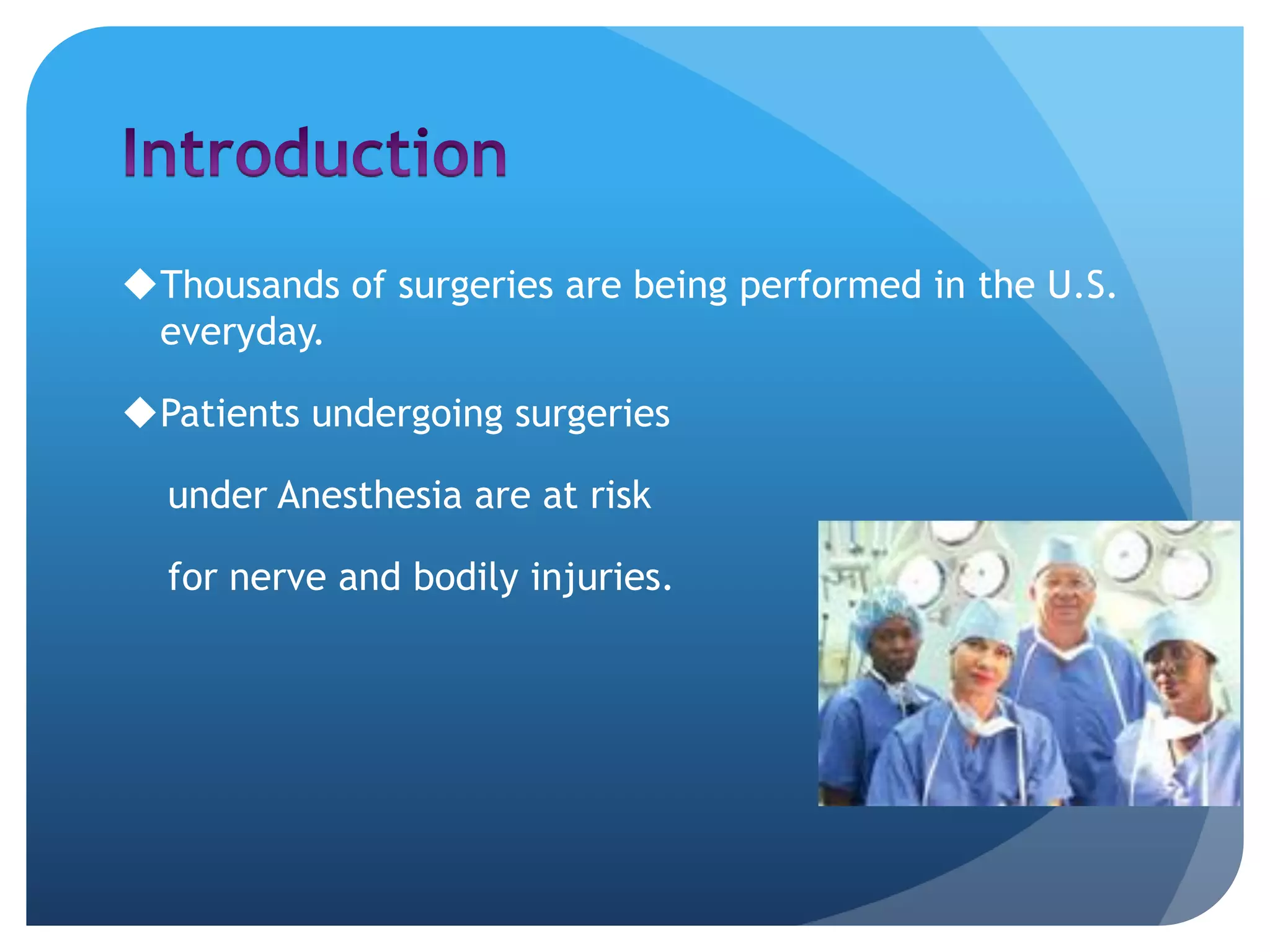 Introduction

◆Thousands of surgeries are being performed in the U.S. everyday.

◆Patients undergoing surgeries

under Anesthesia are at risk

for nerve and bodily injuries.